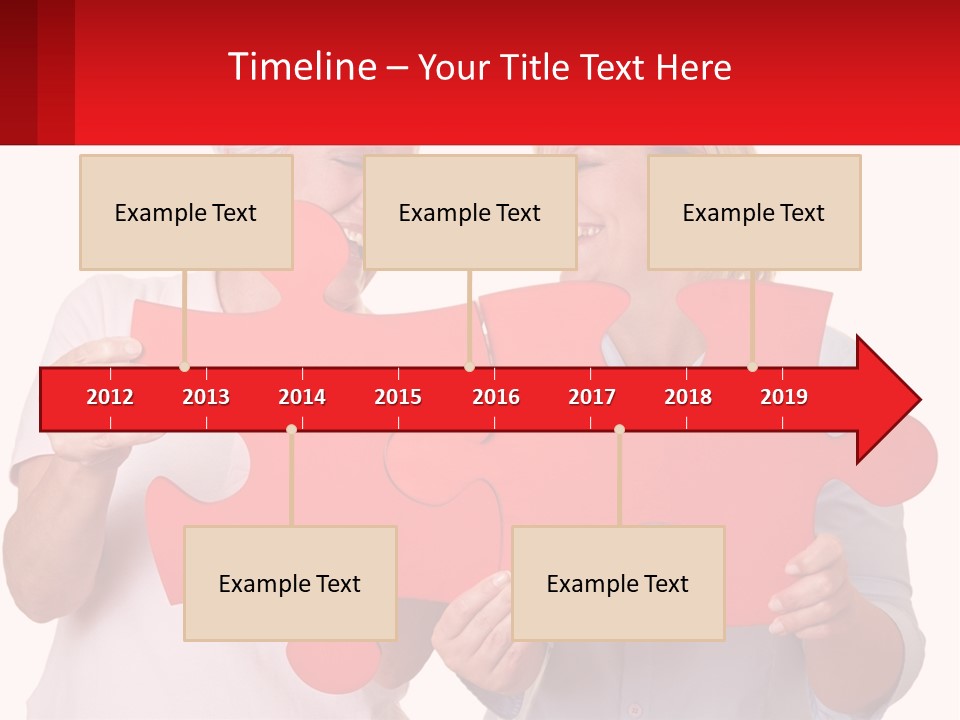 Timeline – Your Title Text Here

Example Text

Example Text

Example Text

2012 2013 2014 2015 2016 2017 2018 2019

Example Text

Example Text